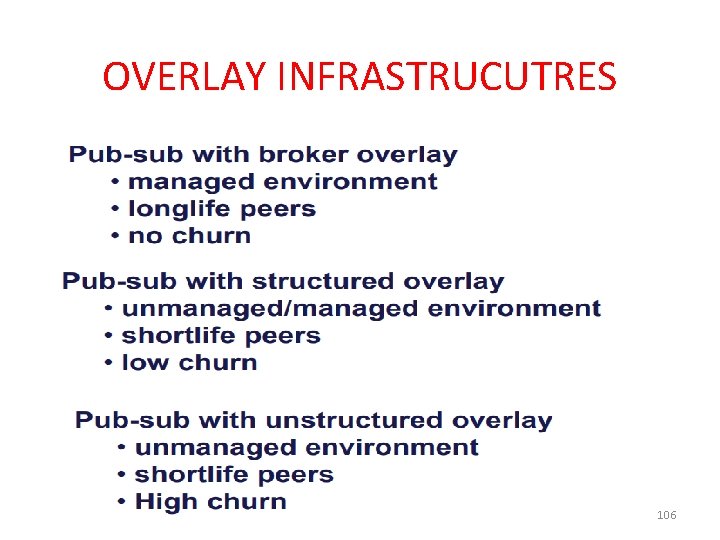 OVERLAY INFRASTRUCUTRES

Pub-sub with broker overlay
• managed environment
• longlife peers
• no churn

Pub-sub with structured overlay
• unmanaged/managed environment
• shortlife peers
• low churn

Pub-sub with unstructured overlay
• unmanaged environment
• shortlife peers
• High churn

106